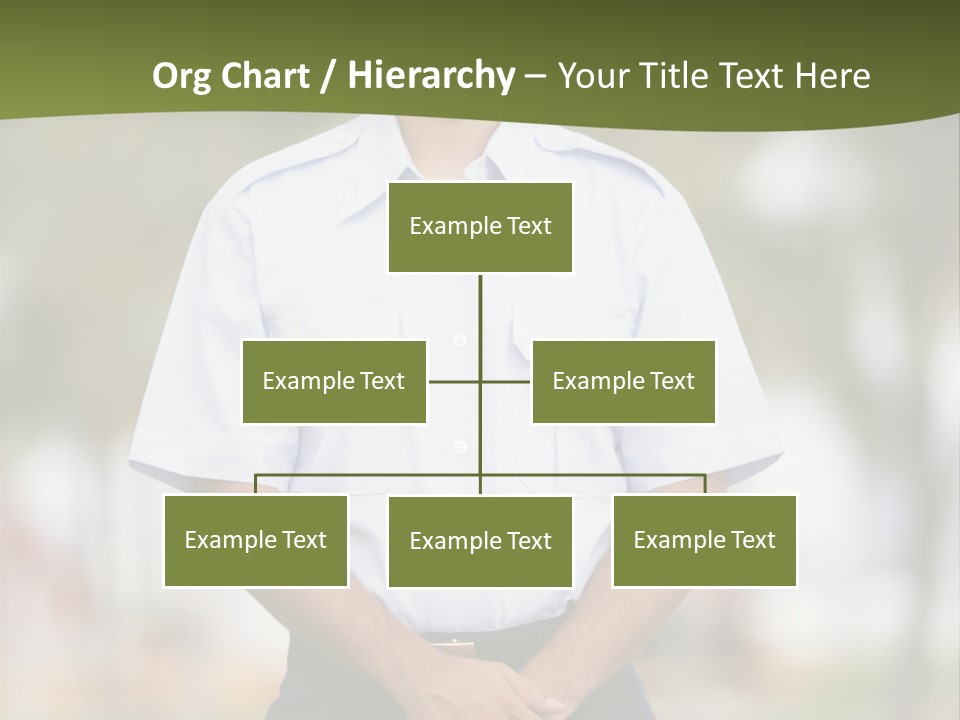 Org Chart / Hierarchy – Your Title Text Here

Example Text

Example Text

Example Text

Example Text

Example Text

Example Text